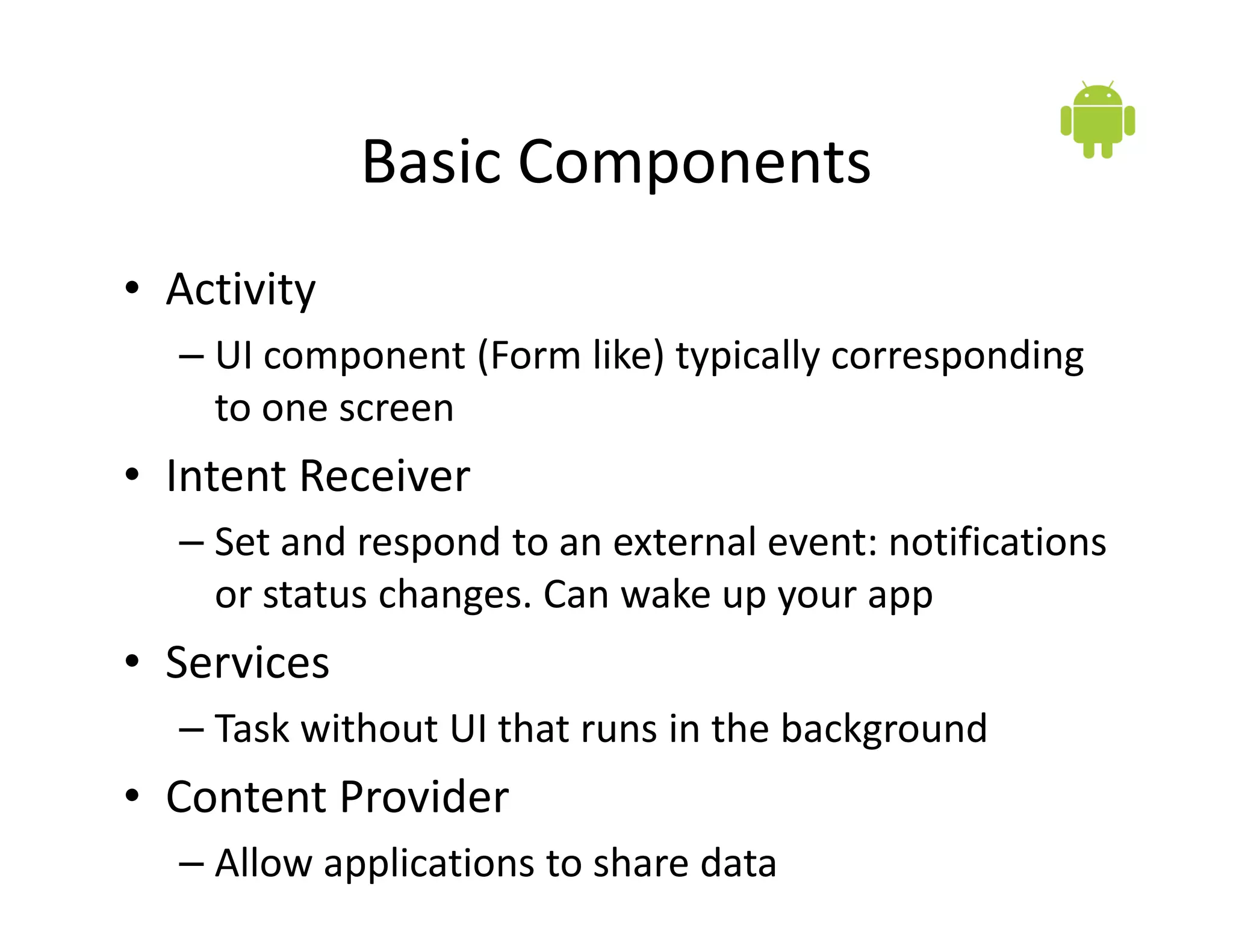 Basic Components

• Activity
  – UI component (Form like) typically corresponding to one screen
• Intent Receiver
  – Set and respond to an external event: notifications or status changes. Can wake up your app
• Services
  – Task without UI that runs in the background
• Content Provider
  – Allow applications to share data